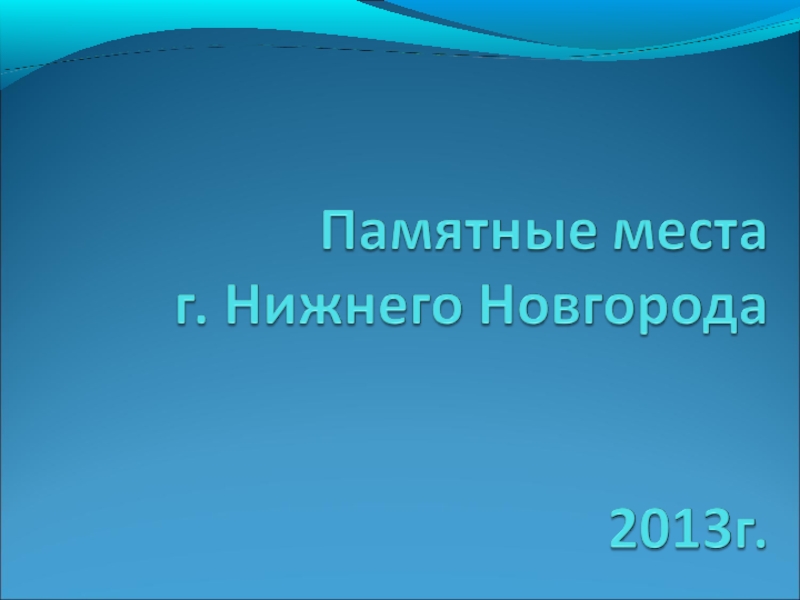 Памятные места
г. Нижнего Новгорода

2013г.